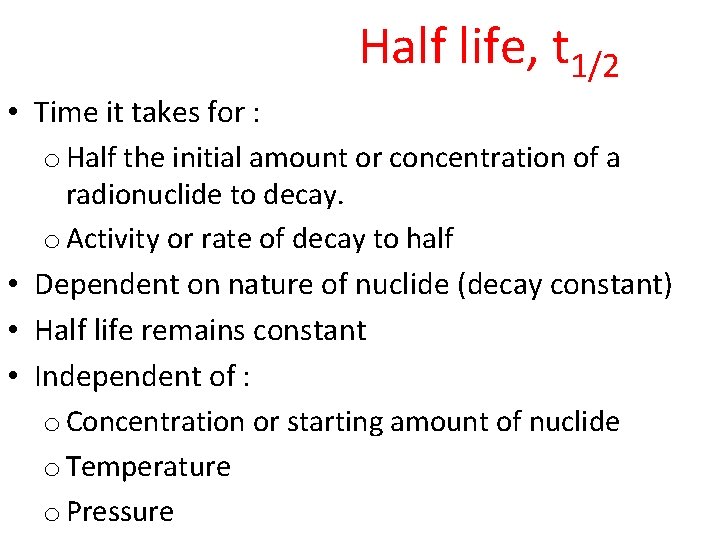 Half life, $t_{1/2}$

• Time it takes for :
 o Half the initial amount or concentration of a radionuclide to decay.
 o Activity or rate of decay to half
• Dependent on nature of nuclide (decay constant)
• Half life remains constant
• Independent of :
 o Concentration or starting amount of nuclide
 o Temperature
 o Pressure